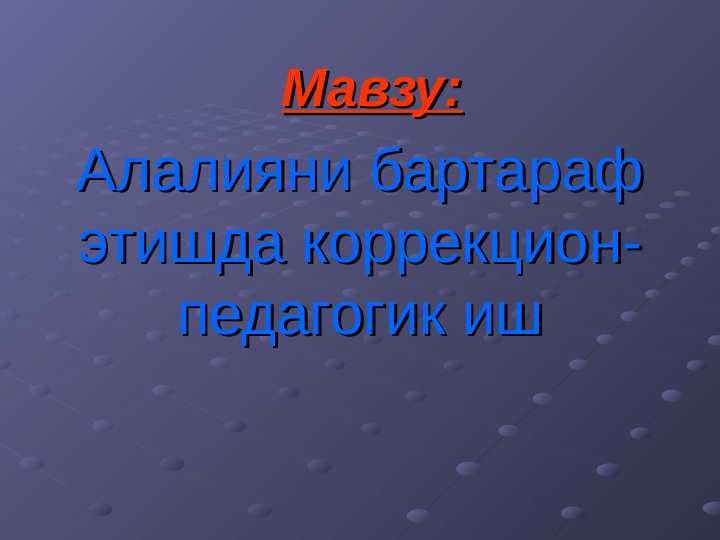 Мавзу:

Алалияни бартараф этишда коррекцион-педагогик иш